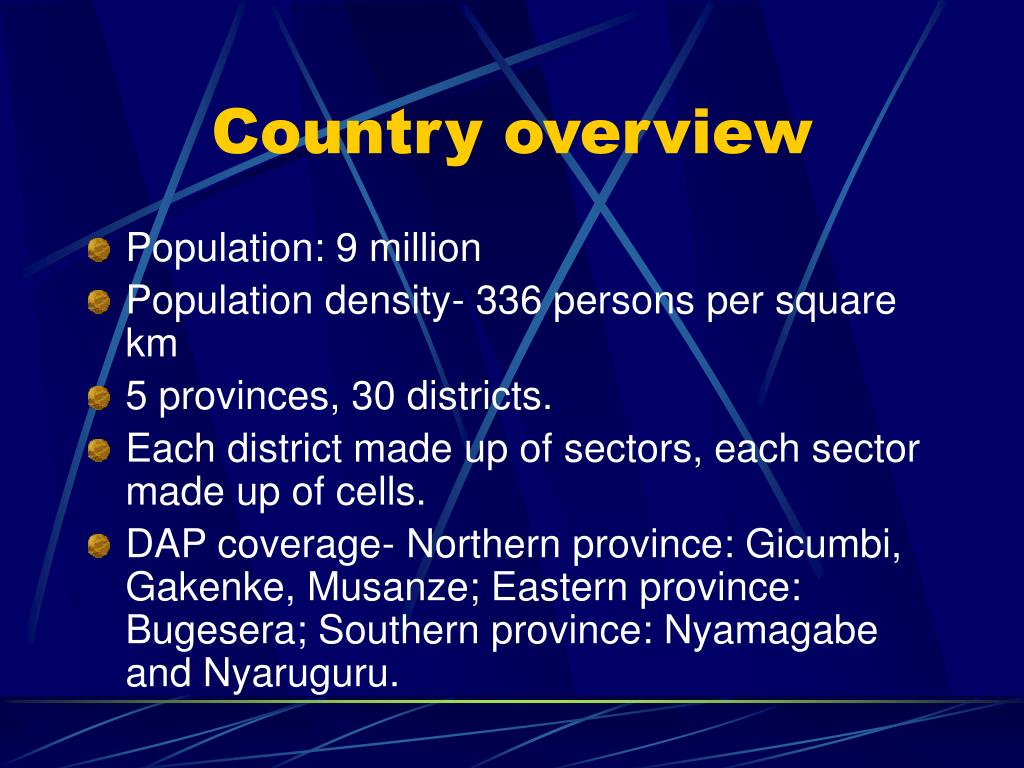 Country overview

Population: 9 million

Population density- 336 persons per square km

5 provinces, 30 districts.

Each district made up of sectors, each sector made up of cells.

DAP coverage- Northern province: Gicumbi, Gakenke, Musanze; Eastern province: Bugesera; Southern province: Nyamagabe and Nyaruguru.